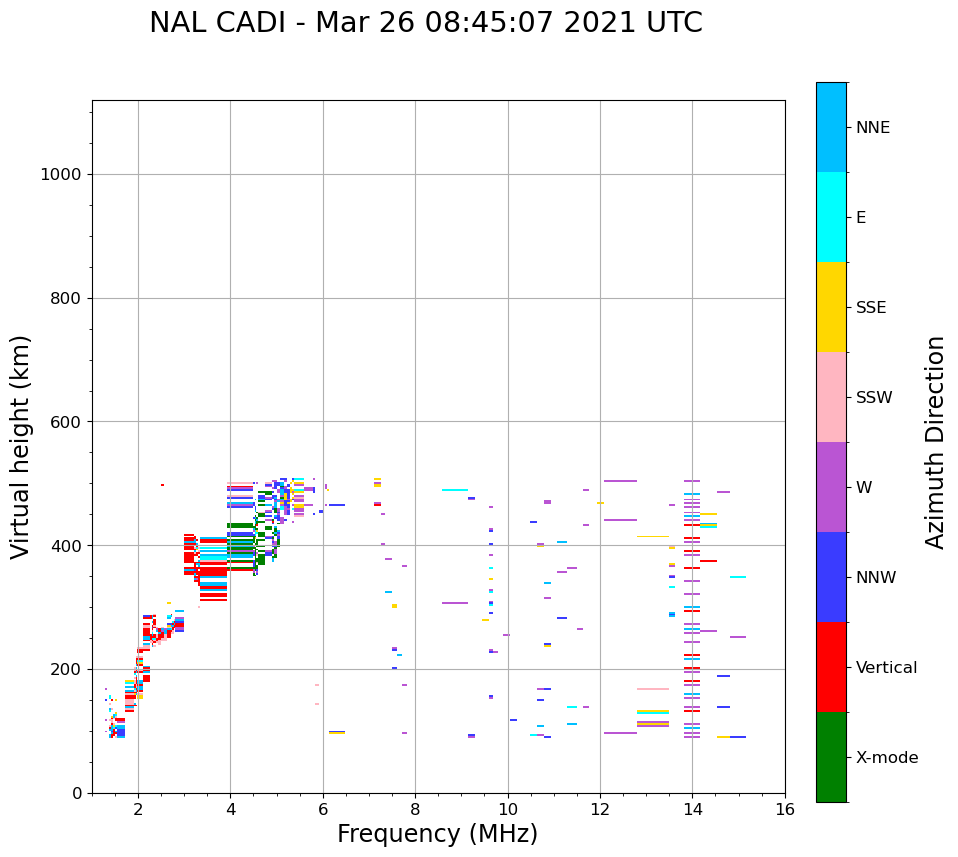 NAL CADI - Mar 26 08:45:07 2021 UTC

Virtual height (km)

1000
800
600
400
200
0

2
4
6
8
10
12
14
16

Frequency (MHz)

NNE
E
SSE
SSW
W
NNW
Vertical
X-mode

Azimuth Direction